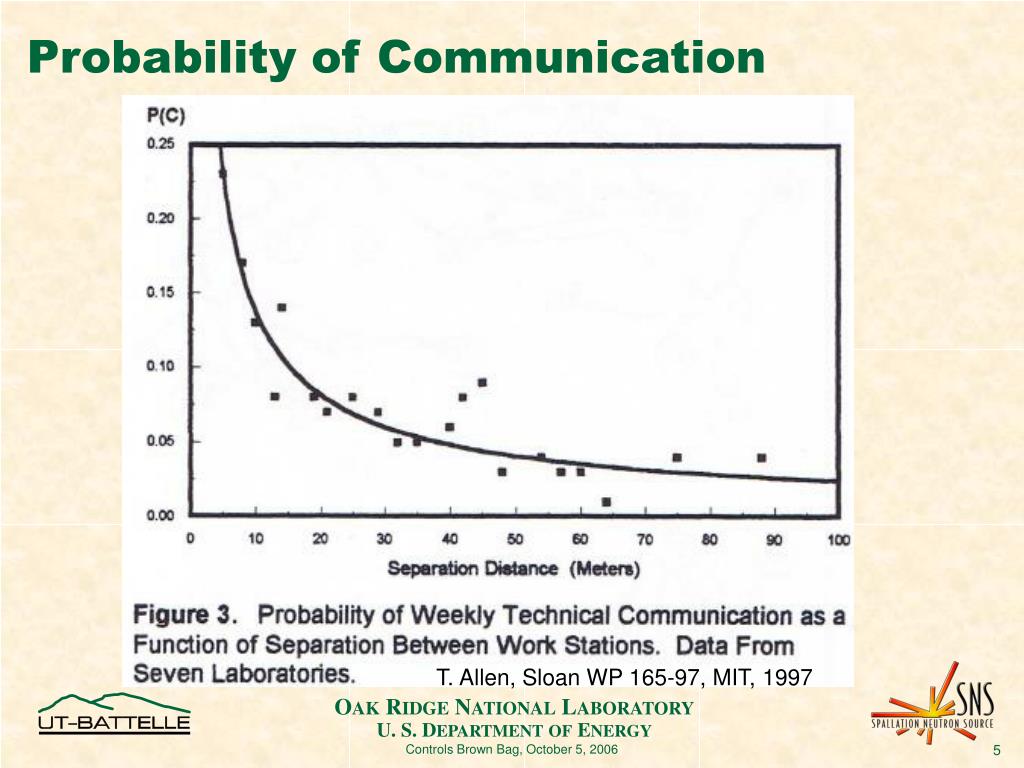 Probability of Communication

P(C)

0.25
0.20
0.15
0.10
0.05
0.00

0 10 20 30 40 50 60 70 80 90 100

Separation Distance (Meters)

Figure 3. Probability of Weekly Technical Communication as a Function of Separation Between Work Stations. Data From Seven Laboratories.

T. Allen, Sloan WP 165-97, MIT, 1997

UT-BATTELLE

OAK RIDGE NATIONAL LABORATORY
U. S. DEPARTMENT OF ENERGY

Controls Brown Bag, October 5, 2006

SNS
SPALLATION NEUTRON SOURCE

5